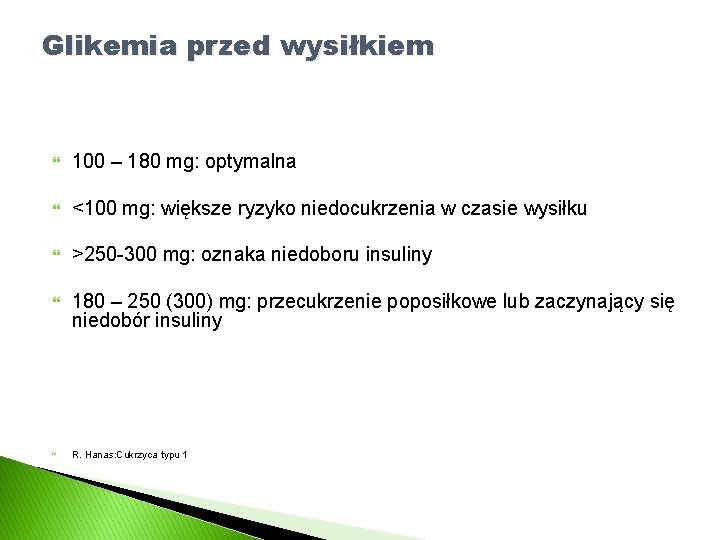 Glikemia przed wysiłkiem

100 – 180 mg: optymalna

<100 mg: większe ryzyko niedocukrzenia w czasie wysiłku

>250-300 mg: oznaka niedoboru insuliny

180 – 250 (300) mg: przecukrzenie poposiłkowe lub zaczynający się niedobór insuliny

R. Hanas:Cukrzyca typu 1